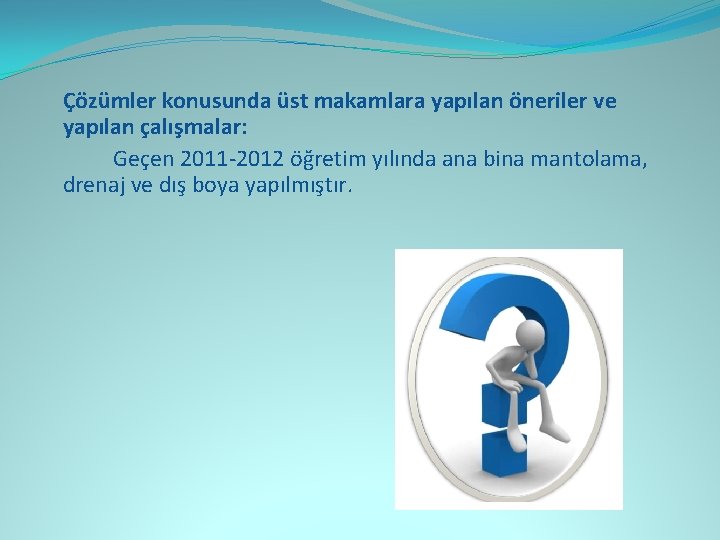 Çözümler konusunda üst makamlara yapılan öneriler ve yapılan çalışmalar:

Geçen 2011-2012 öğretim yılında ana bina mantolama, drenaj ve dış boya yapılmıştır.